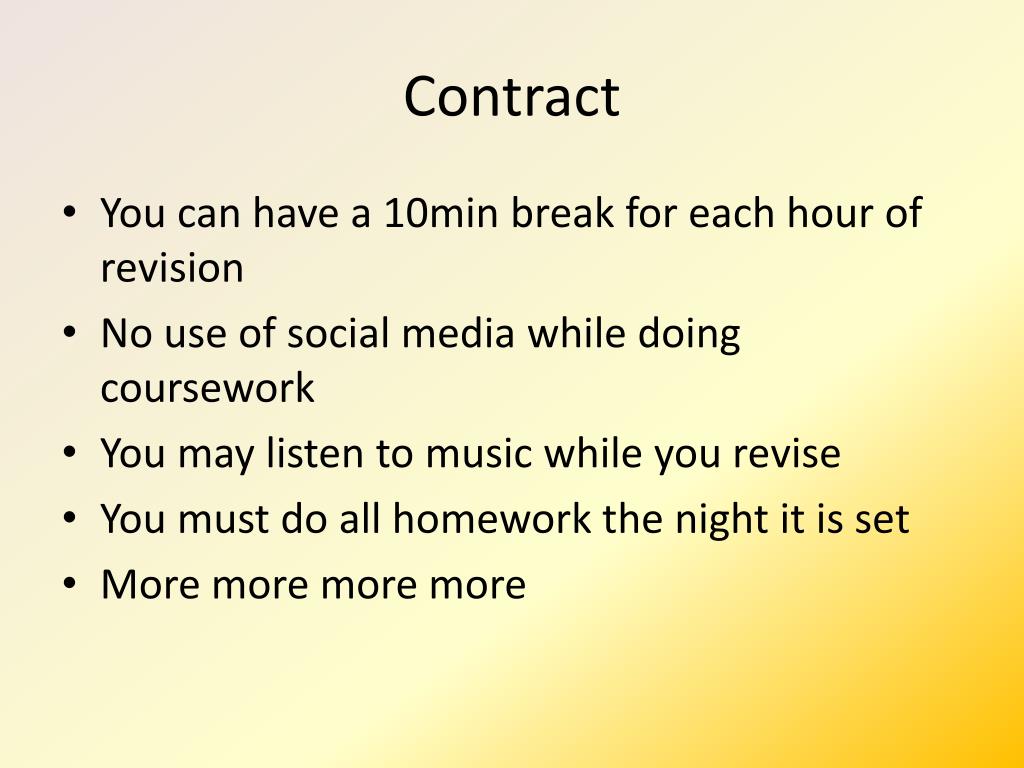 Contract

• You can have a 10min break for each hour of revision
• No use of social media while doing coursework
• You may listen to music while you revise
• You must do all homework the night it is set
• More more more more